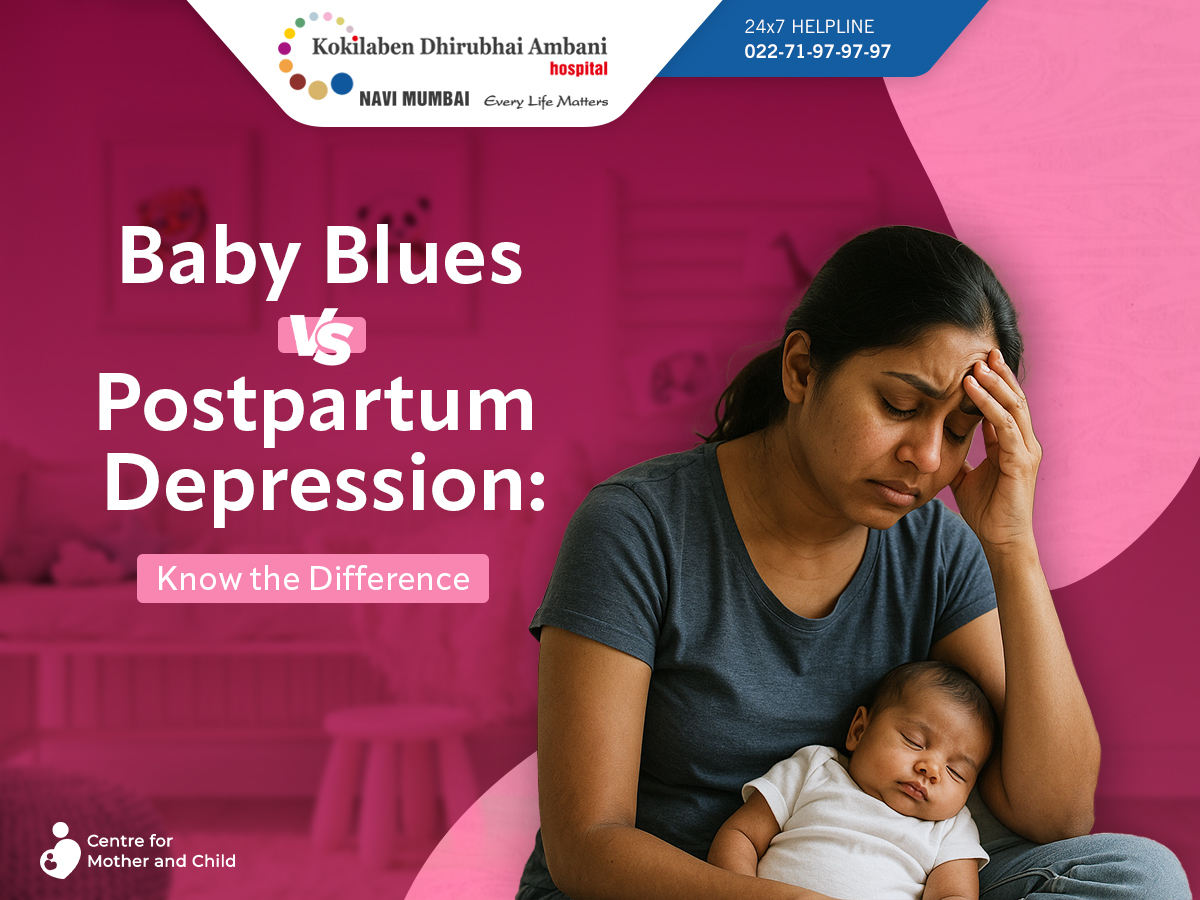 Kokilaben Dhirubhai Ambani hospital
NAVI MUMBAI Every Life Matters

24x7 HELPLINE
022-71-97-97-97

Baby Blues
vs
Postpartum Depression:

Know the Difference

Centre for Mother and Child